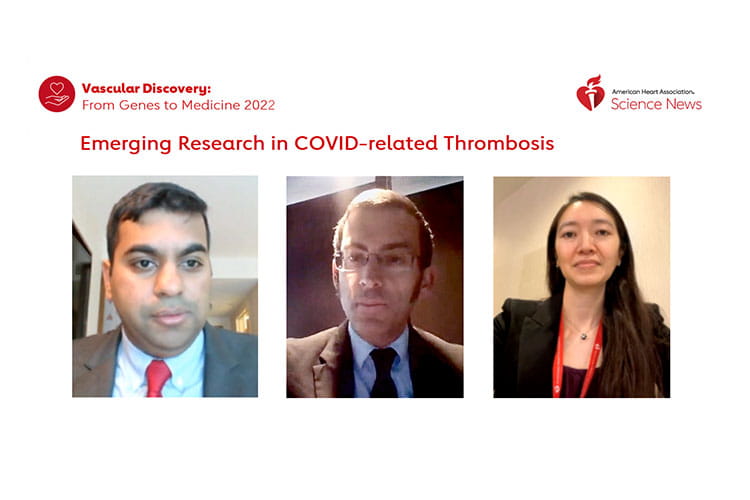 Vascular Discovery:
From Genes to Medicine 2022

American Heart Association.
Science News

Emerging Research in COVID-related Thrombosis